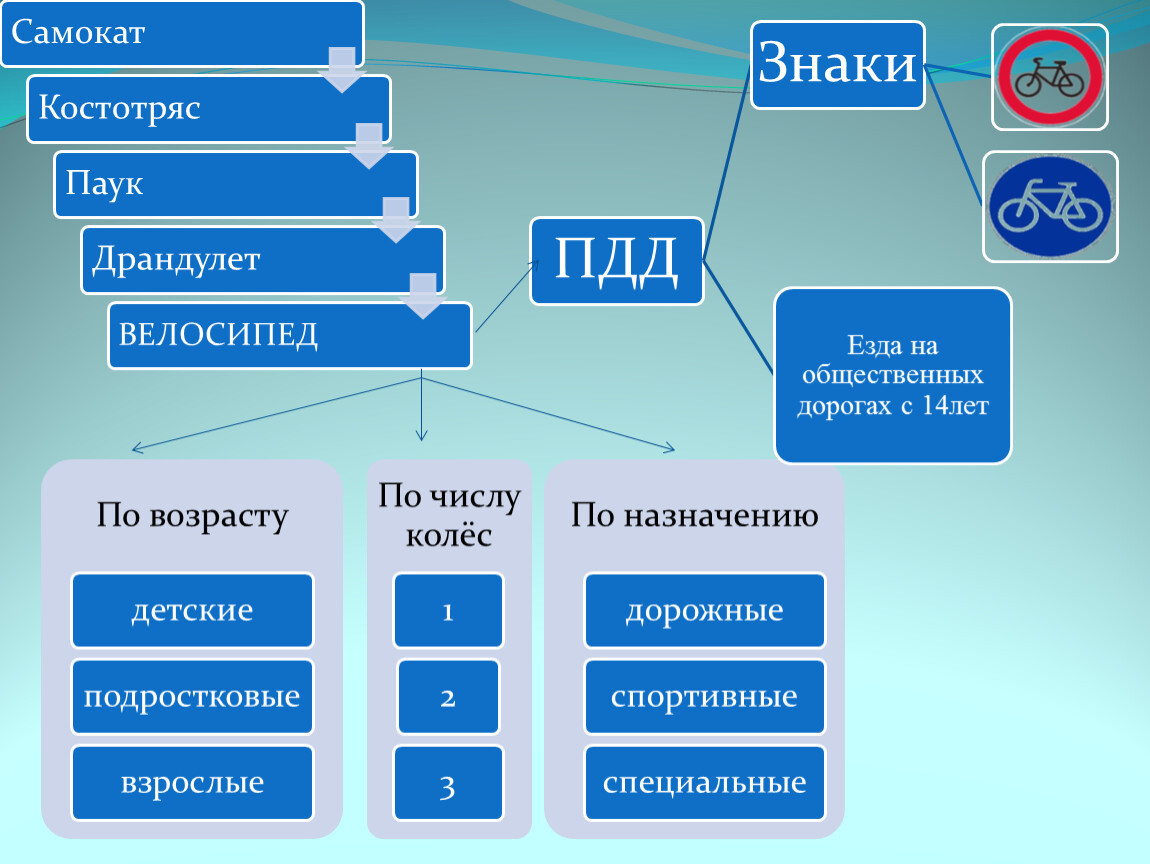 Самокат

Костотряс

Паук

Драндулет

ВЕЛОСИПЕД

ПДД

Знаки

Езда на общественных дорогах с 14лет

По возрасту

детские

подростковые

взрослые

По числу колёс

1

2

3

По назначению

дорожные

спортивные

специальные